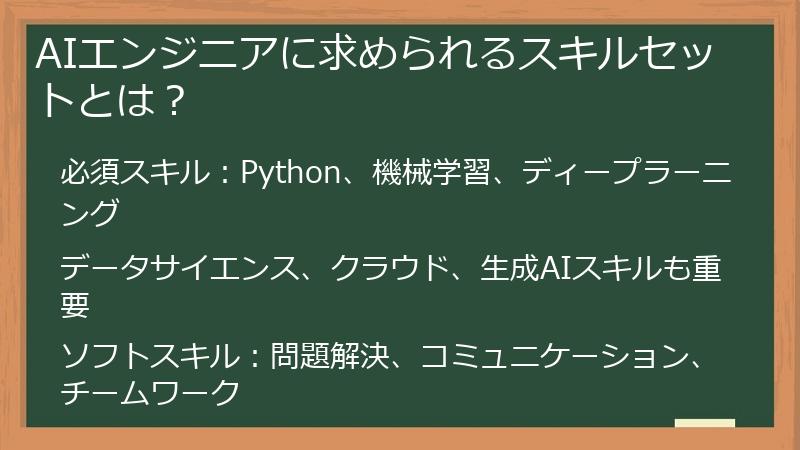 AIエンジニアに求められるスキルセットとは？

必須スキル：Python、機械学習、ディープラーニング

データサイエンス、クラウド、生成AIスキルも重要

ソフトスキル：問題解決、コミュニケーション、チームワーク